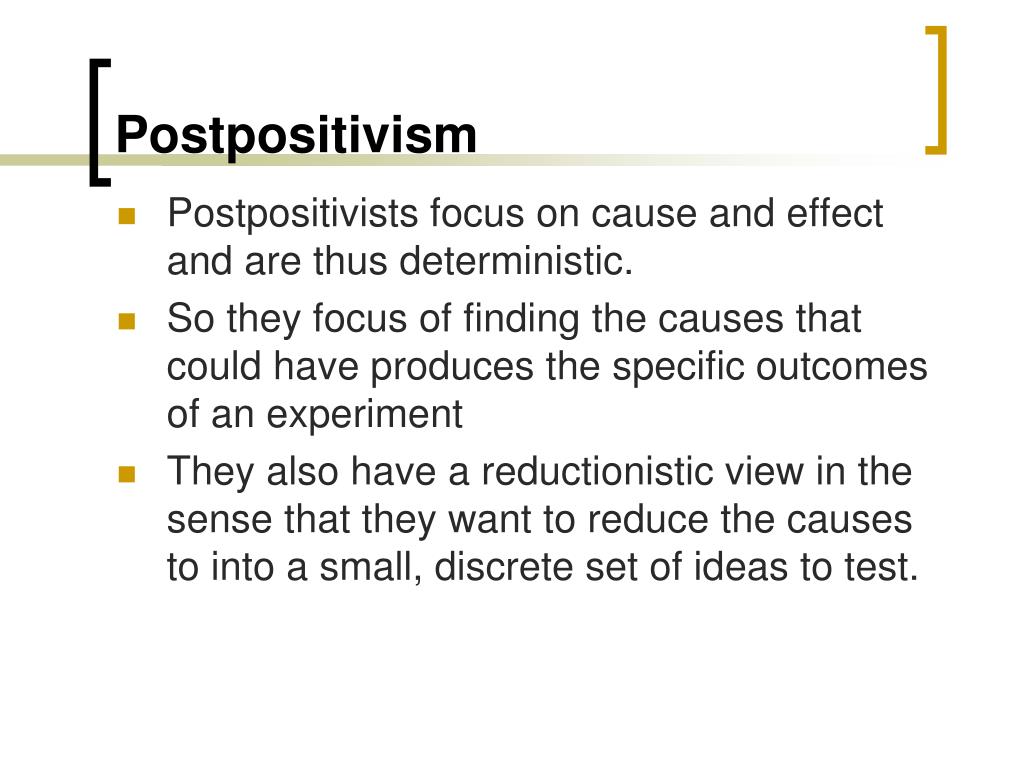 Postpositivism

- Postpositivists focus on cause and effect and are thus deterministic.
- So they focus of finding the causes that could have produces the specific outcomes of an experiment
- They also have a reductionistic view in the sense that they want to reduce the causes to into a small, discrete set of ideas to test.